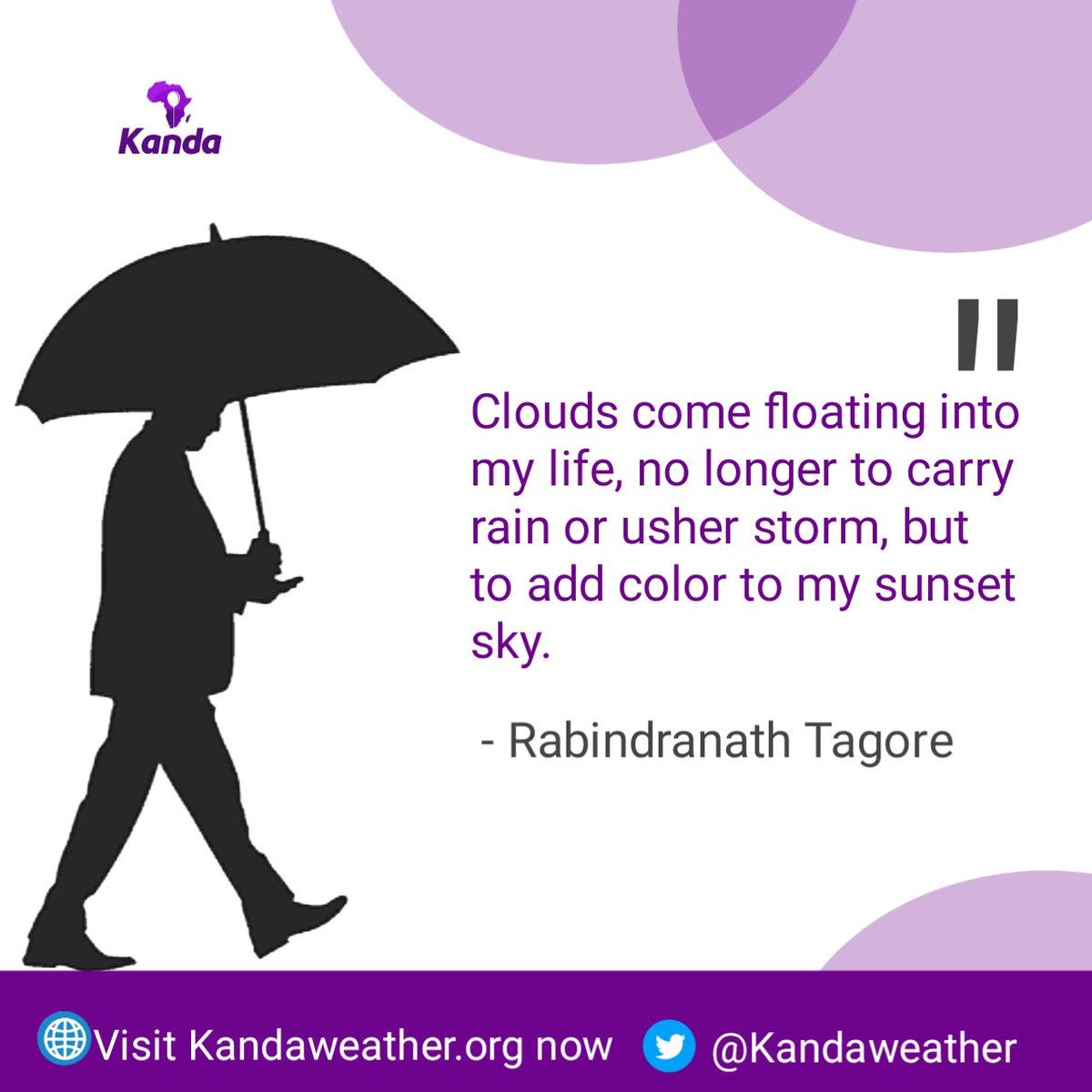 Kanda

"

Clouds come floating into my life, no longer to carry rain or usher storm, but to add color to my sunset sky.

- Rabindranath Tagore

Visit Kandaweather.org now @Kandaweather